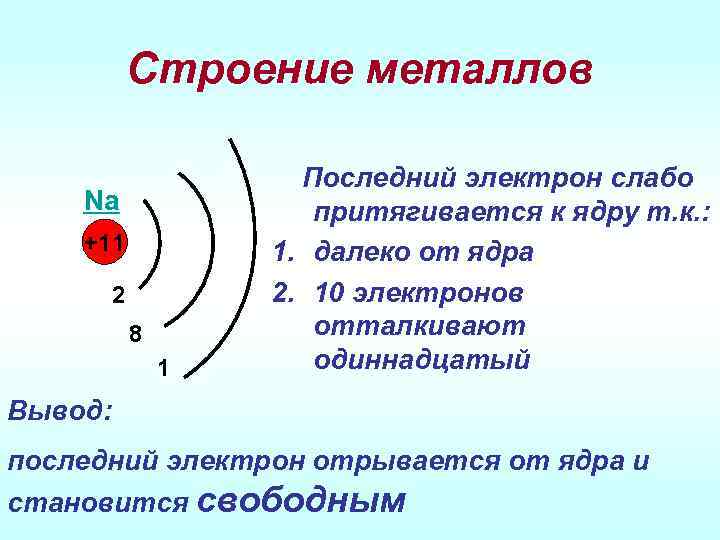 Строение металлов

Na

+11

2

8

1

Последний электрон слабо притягивается к ядру т.к.:

1. далеко от ядра
2. 10 электронов отталкивают одиннадцатый

Вывод:

последний электрон отрывается от ядра и становится свободным